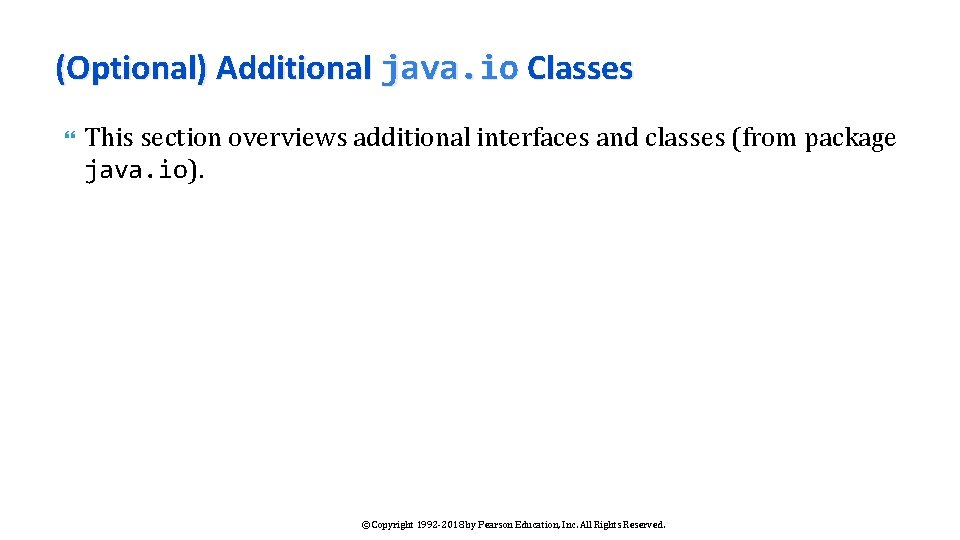 (Optional) Additional java.io Classes

This section overviews additional interfaces and classes (from package java.io).

©Copyright 1992-2018 by Pearson Education, Inc. All Rights Reserved.